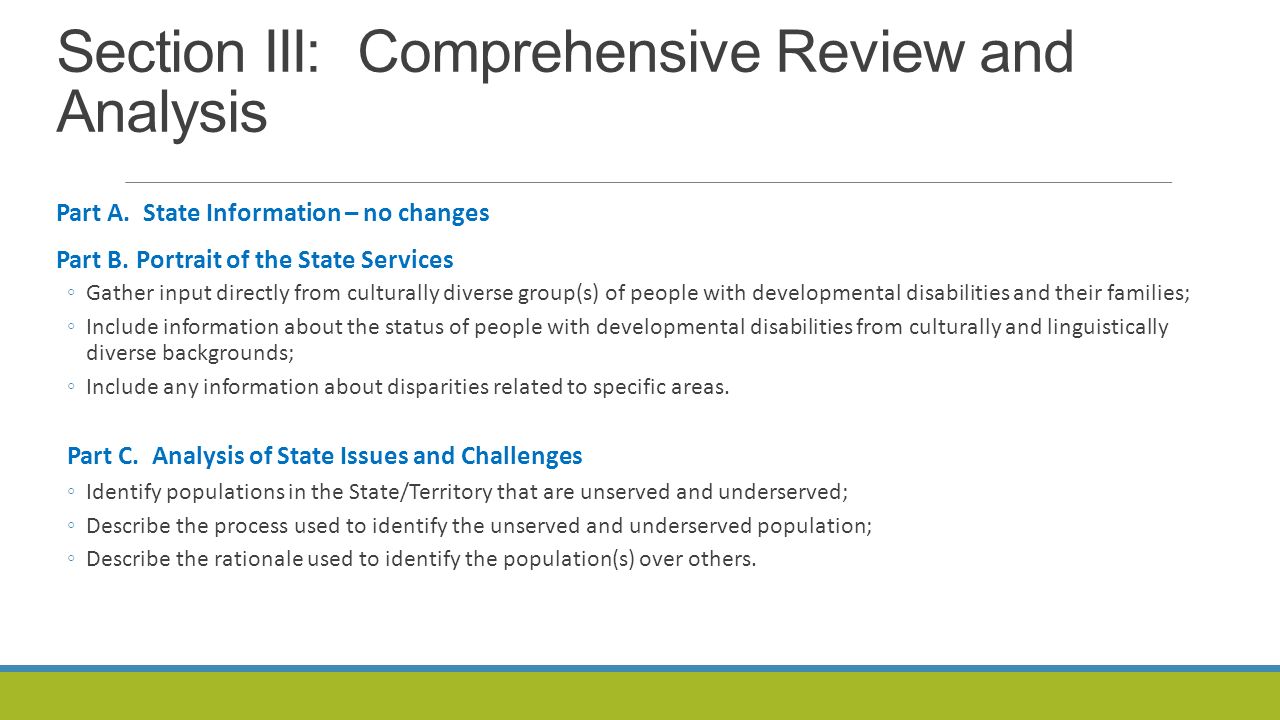 Section III:  Comprehensive Review and Analysis

Part A.  State Information – no changes

Part B. Portrait of the State Services

◦ Gather input directly from culturally diverse group(s) of people with developmental disabilities and their families;
◦ Include information about the status of people with developmental disabilities from culturally and linguistically diverse backgrounds;
◦ Include any information about disparities related to specific areas.

Part C.  Analysis of State Issues and Challenges

◦ Identify populations in the State/Territory that are unserved and underserved;
◦ Describe the process used to identify the unserved and underserved population;
◦ Describe the rationale used to identify the population(s) over others.